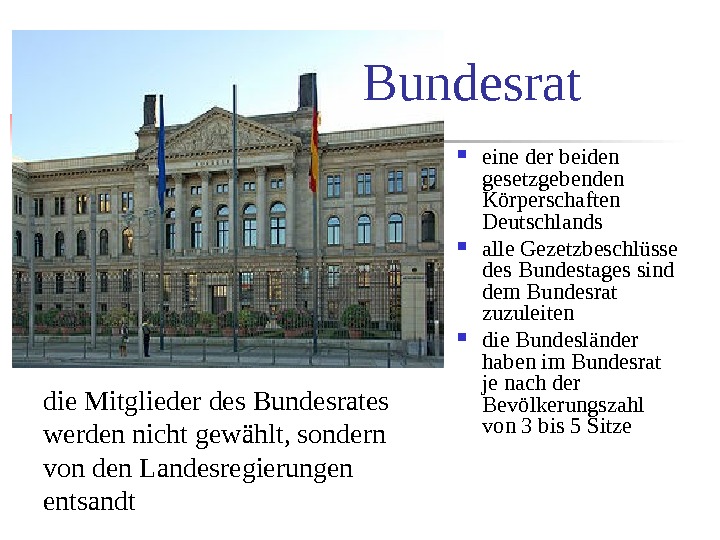 Bundesrat

- eine der beiden gesetzgebenden Körperschaften Deutschlands
- alle Gezetzbeschlüsse des Bundestages sind dem Bundesrat zuzuleiten
- die Bundesländer haben im Bundesrat je nach der Bevölkerungszahl von 3 bis 5 Sitze

die Mitglieder des Bundesrates werden nicht gewählt, sondern von den Landesregierungen entsandt